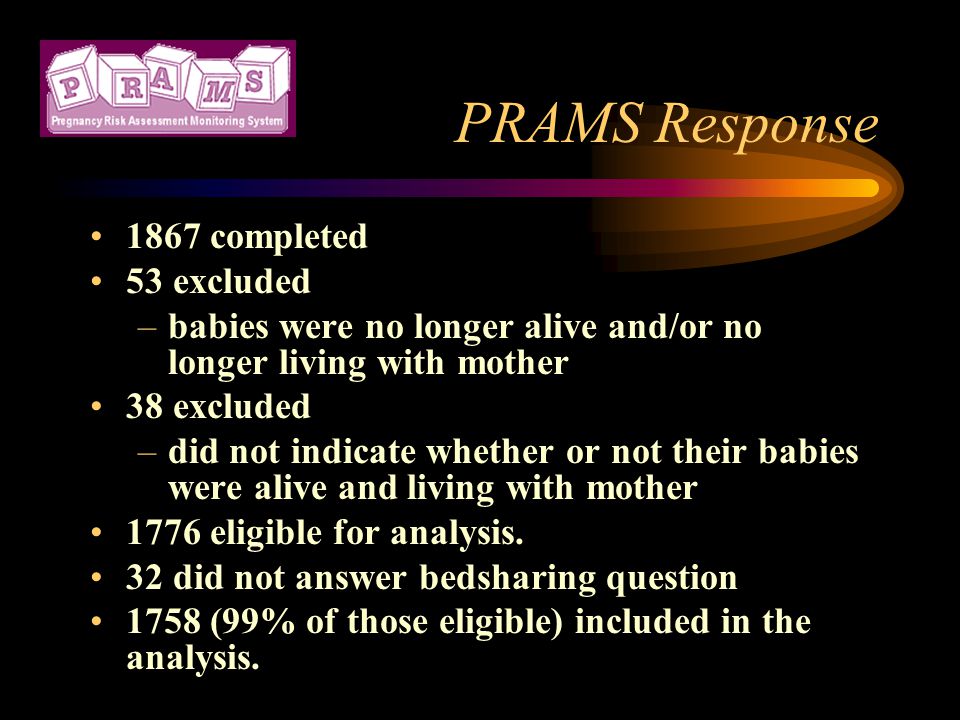 P R A M S
Pregnancy Risk Assessment Monitoring System

PRAMS Response

• 1867 completed
• 53 excluded
– babies were no longer alive and/or no longer living with mother
• 38 excluded
– did not indicate whether or not their babies were alive and living with mother
• 1776 eligible for analysis.
• 32 did not answer bedsharing question
• 1758 (99% of those eligible) included in the analysis.